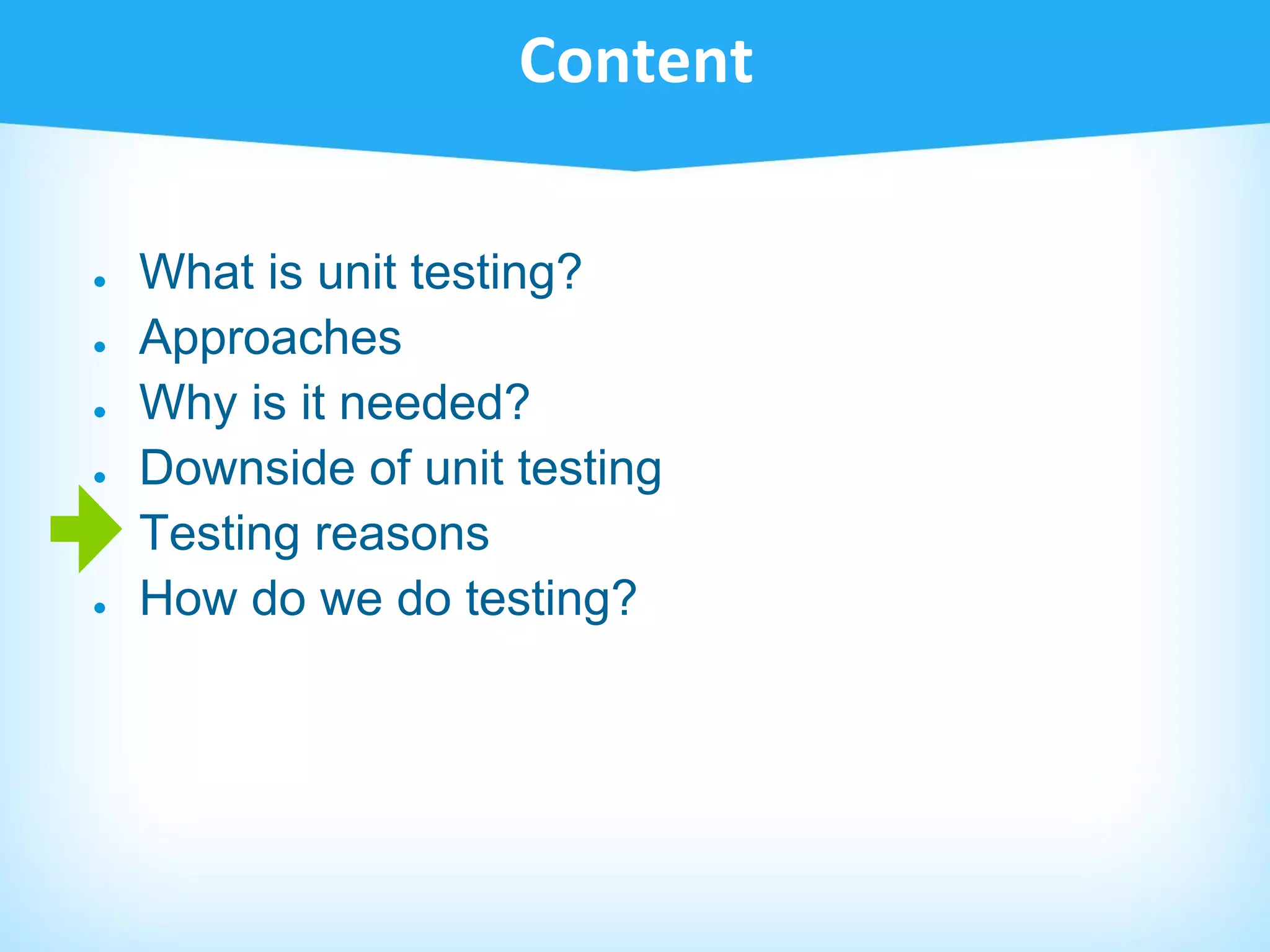 Content

- What is unit testing?
- Approaches
- Why is it needed?
- Downside of unit testing
- Testing reasons
- How do we do testing?